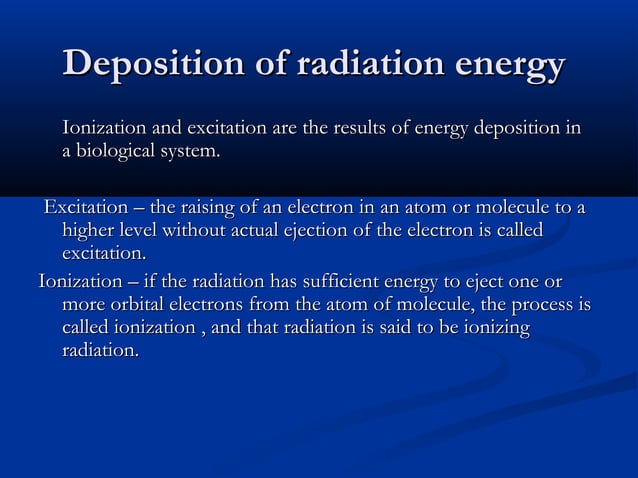 Deposition of radiation energy

Ionization and excitation are the results of energy deposition in a biological system.

Excitation – the raising of an electron in an atom or molecule to a higher level without actual ejection of the electron is called excitation.

Ionization – if the radiation has sufficient energy to eject one or more orbital electrons from the atom of molecule, the process is called ionization , and that radiation is said to be ionizing radiation.